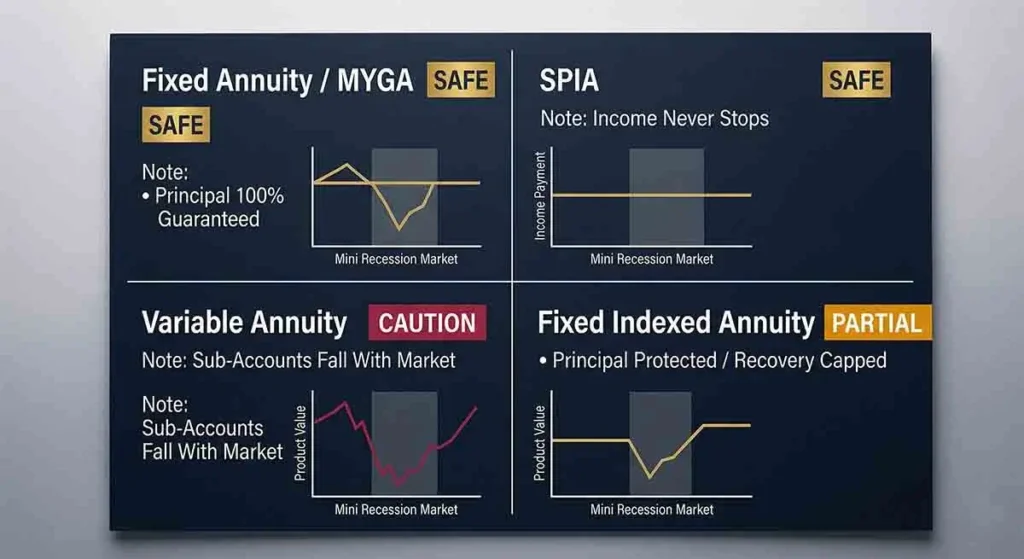 Fixed Annuity / MYGA SAFE

SAFE

Note:
• Principal 100% Guaranteed

Mini Recession Market

SPIA SAFE

Note: Income Never Stops

Income Payment

Mini Recession Market

Variable Annuity CAUTION

Note: Sub-Accounts Fall With Market

Note:
Sub-Accounts Fall With Market

Product Value

Mini Recession Market

Fixed Indexed Annuity PARTIAL

• Principal Protected / Recovery Capped

Product Value

Mini Recession Market